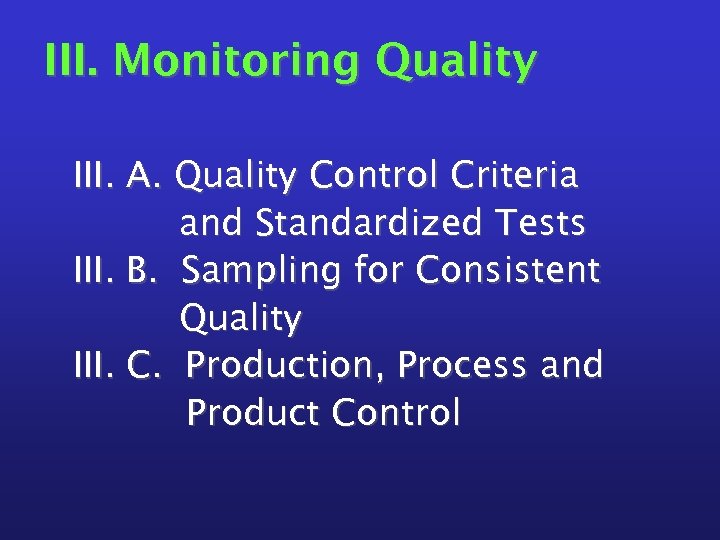 III. Monitoring Quality

III. A. Quality Control Criteria and Standardized Tests
III. B. Sampling for Consistent Quality
III. C. Production, Process and Product Control